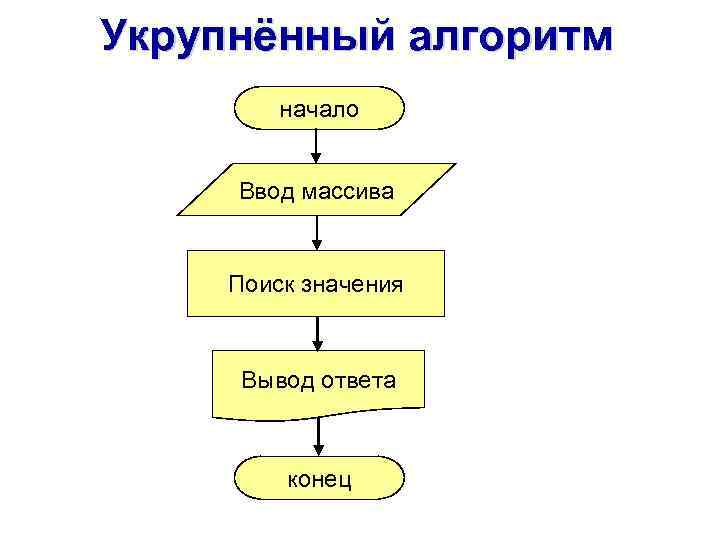 Укрупнённый алгоритм

начало

Ввод массива

Поиск значения

Вывод ответа

конец